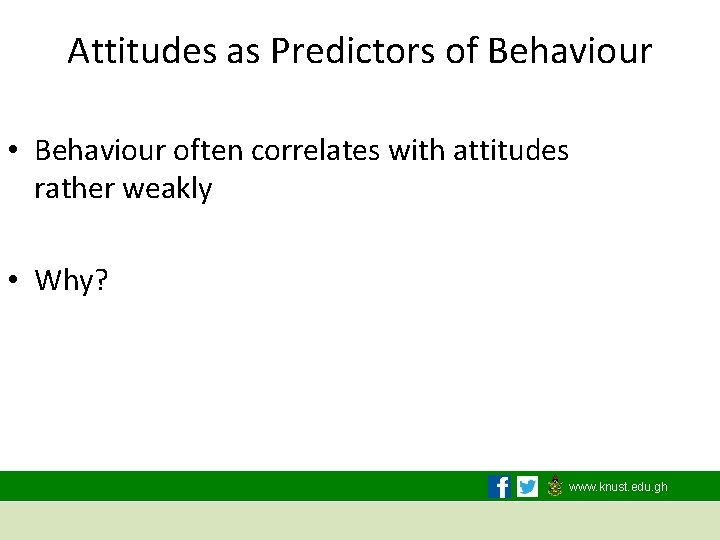 Attitudes as Predictors of Behaviour

• Behaviour often correlates with attitudes rather weakly

• Why?

www.knust.edu.gh